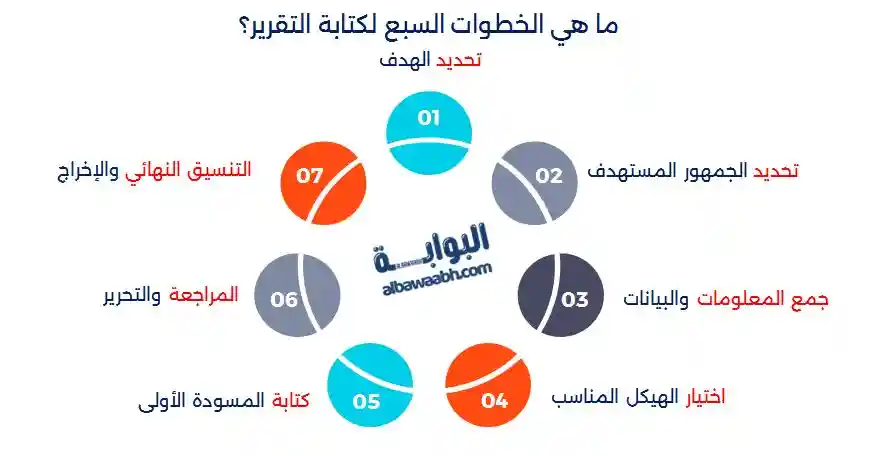 ما هي الخطوات السبع لكتابة التقرير؟

تحديد الهدف

01

02

تحديد الجمهور المستهدف

03

جمع المعلومات والبيانات

04

اختيار الهيكل المناسب

05

كتابة المسودة الأولى

06

المراجعة والتحرير

07

التنسيق النهائي والإخراج

البوابة
albawaabh.com